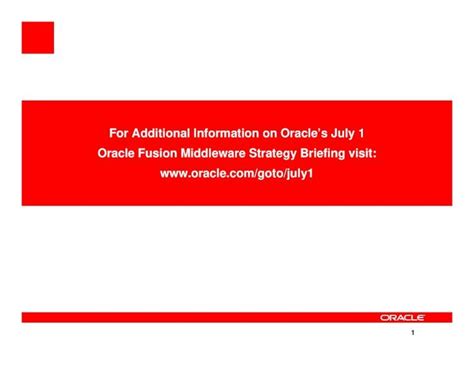 For Additional Information on Oracle's July 1
Oracle Fusion Middleware Strategy Briefing visit:
www.oracle.com/goto/july1

ORACLE

1